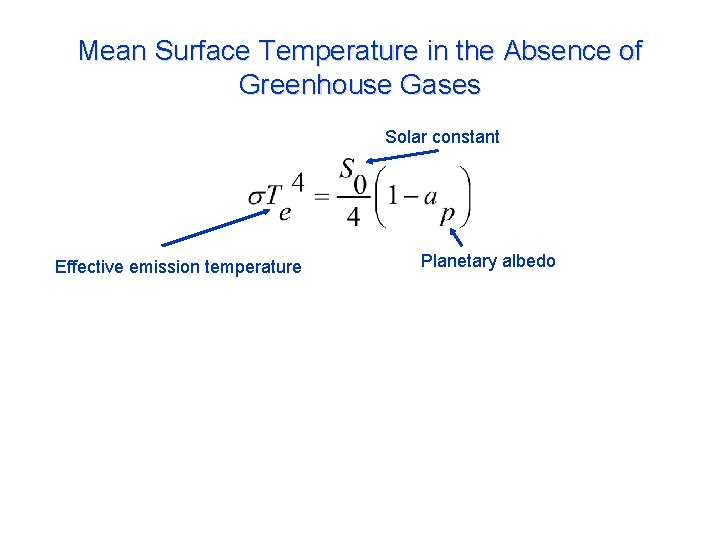 Mean Surface Temperature in the Absence of Greenhouse Gases

Solar constant

$\sigma T_e^4 = \frac{S_0}{4}\left(1 - a_p\right)$

Effective emission temperature

Planetary albedo